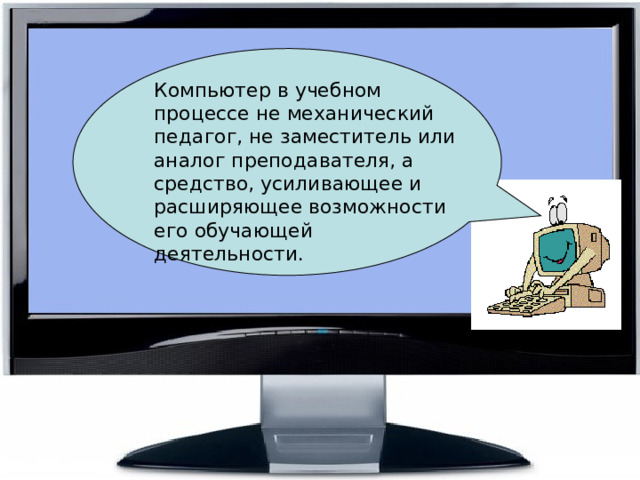 Компьютер в учебном процессе не механический педагог, не заместитель или аналог преподавателя, а средство, усиливающее и расширяющее возможности его обучающей деятельности.